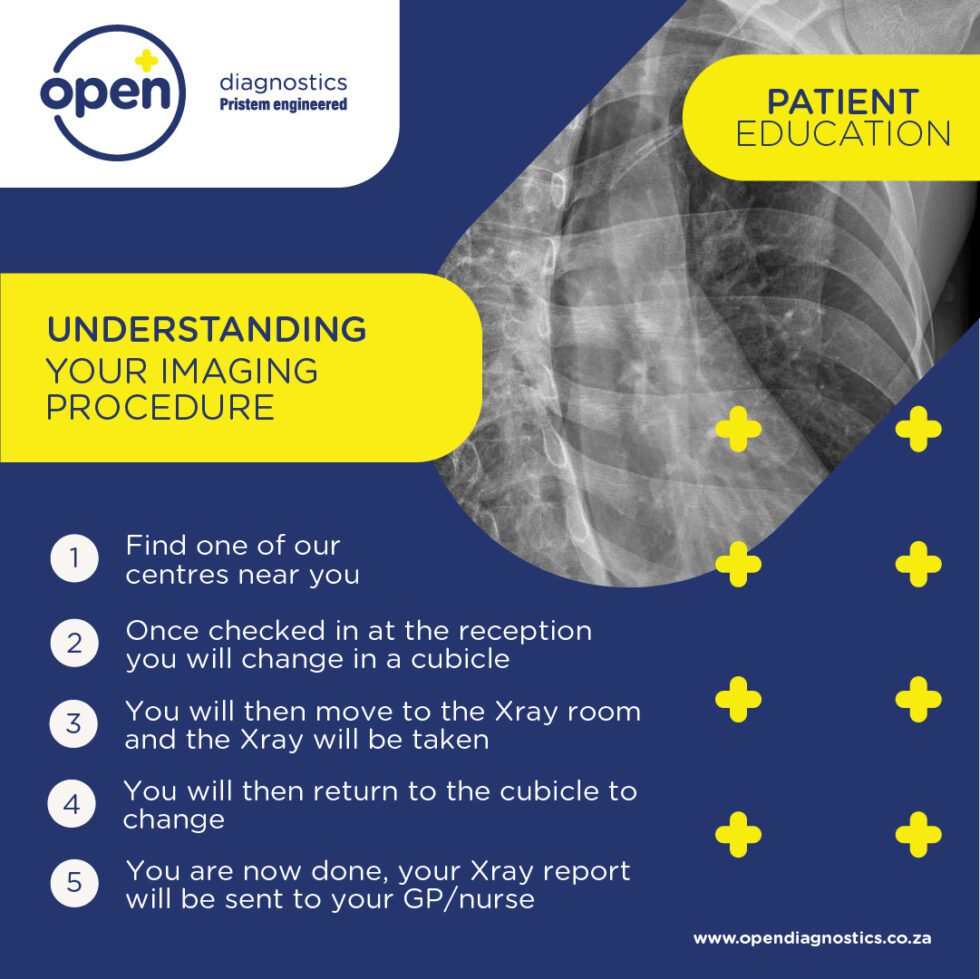 open
diagnostics
Pristem engineered

PATIENT
EDUCATION

UNDERSTANDING
YOUR IMAGING
PROCEDURE

1 Find one of our centres near you

2 Once checked in at the reception you will change in a cubicle

3 You will then move to the Xray room and the Xray will be taken

4 You will then return to the cubicle to change

5 You are now done, your Xray report will be sent to your GP/nurse

www.opendiagnostics.co.za